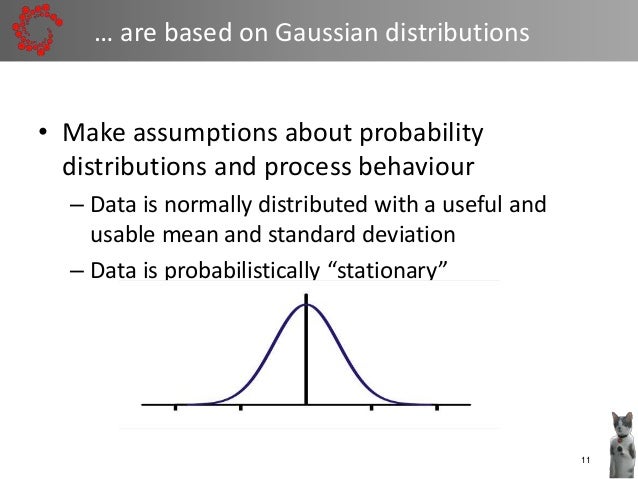 … are based on Gaussian distributions

• Make assumptions about probability distributions and process behaviour
– Data is normally distributed with a useful and usable mean and standard deviation
– Data is probabilistically “stationary”

11